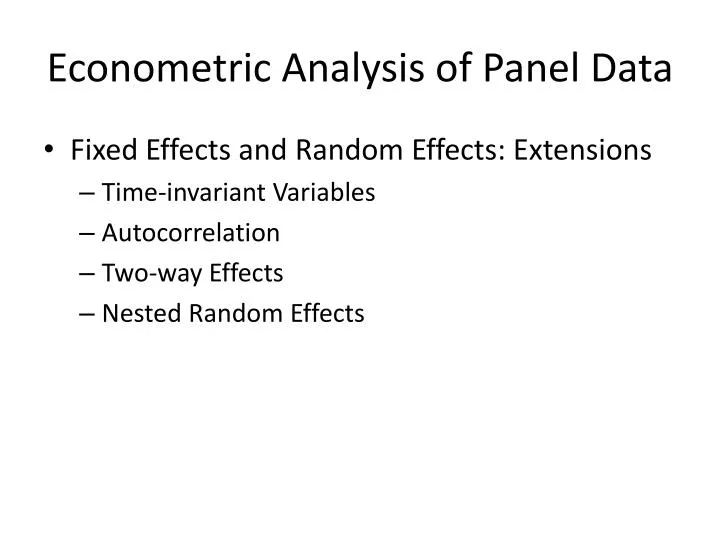 Econometric Analysis of Panel Data

• Fixed Effects and Random Effects: Extensions
– Time-invariant Variables
– Autocorrelation
– Two-way Effects
– Nested Random Effects